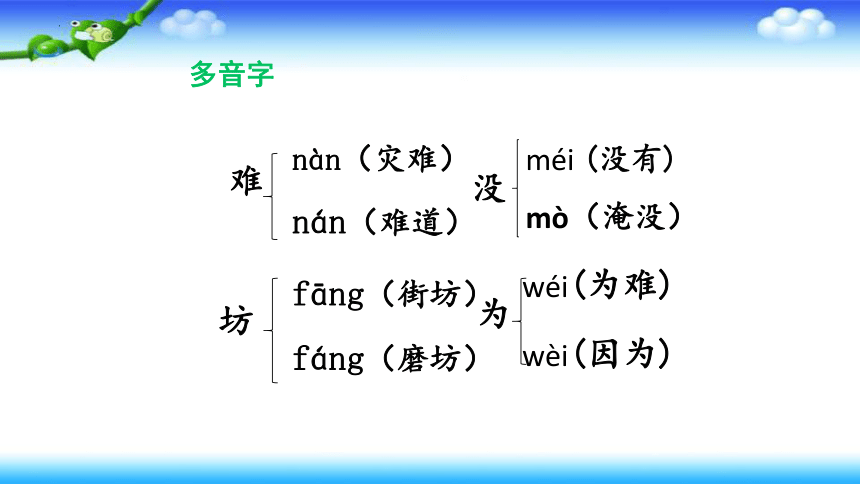 多音字

难 nàn（灾难） nán（难道）

没 méi（没有） mò（淹没）

坊 fāng（街坊） fáng（磨坊）

为 wéi（为难） wèi（因为）